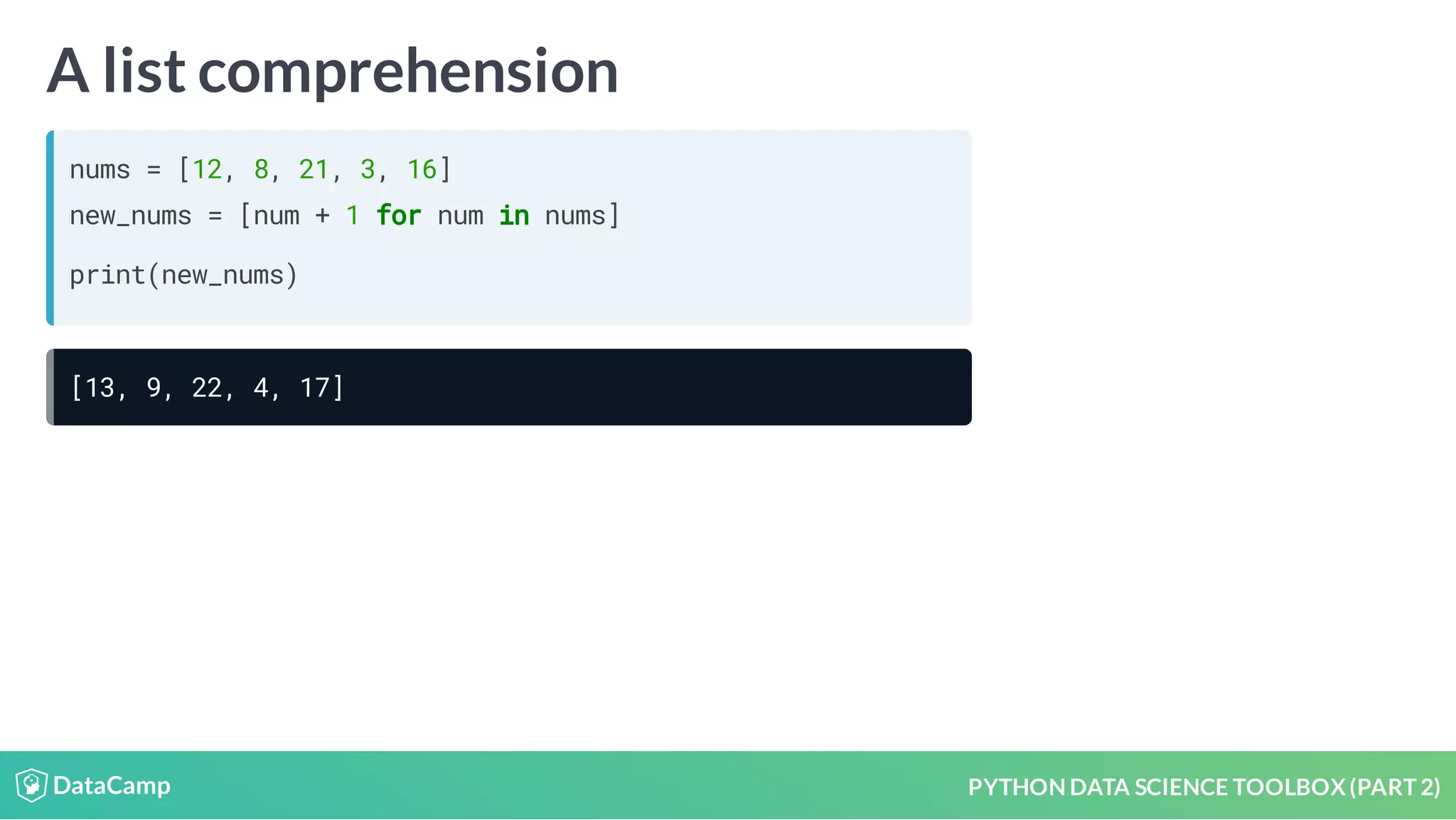 A list comprehension

nums = [12, 8, 21, 3, 16]
new_nums = [num + 1 for num in nums]

print(new_nums)

[13, 9, 22, 4, 17]

DataCamp

PYTHON DATA SCIENCE TOOLBOX (PART 2)